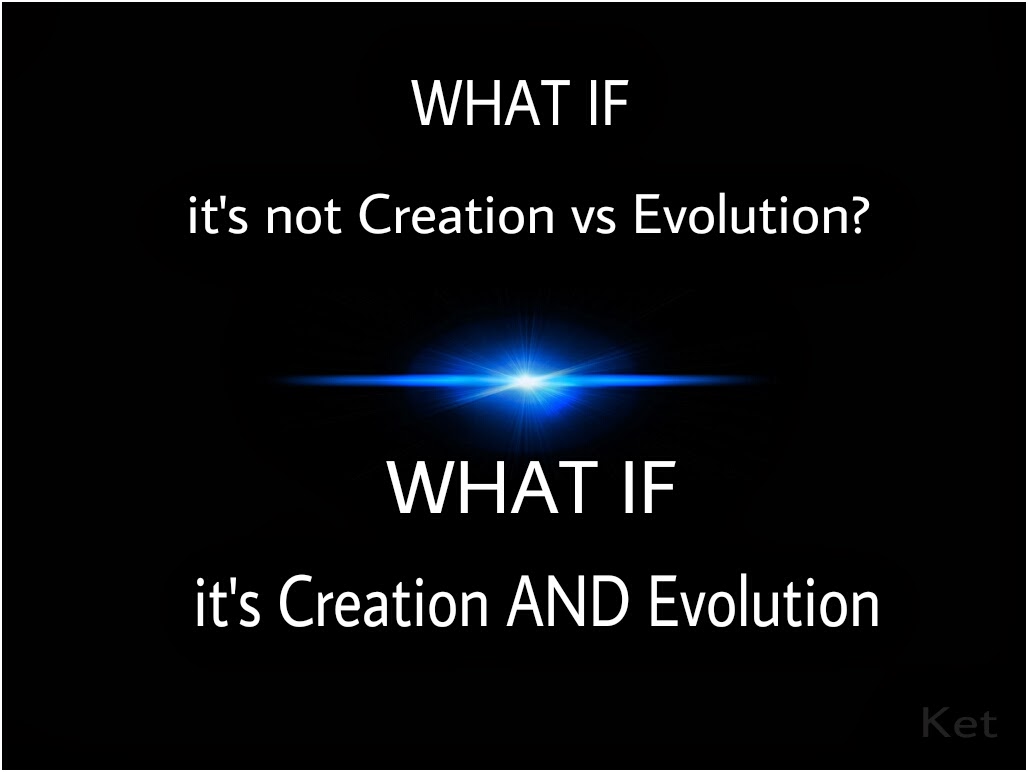 WHAT IF

it's not Creation vs Evolution?

WHAT IF

it's Creation AND Evolution

Ket